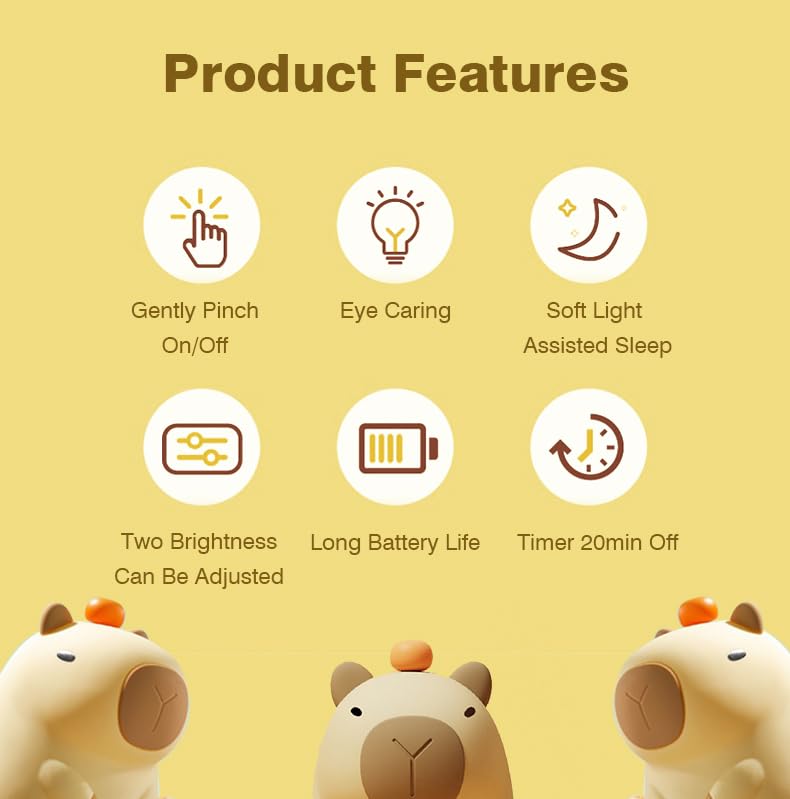 Product Features

Gently Pinch On/Off

Eye Caring

Soft Light Assisted Sleep

Two Brightness Can Be Adjusted

Long Battery Life

Timer 20min Off